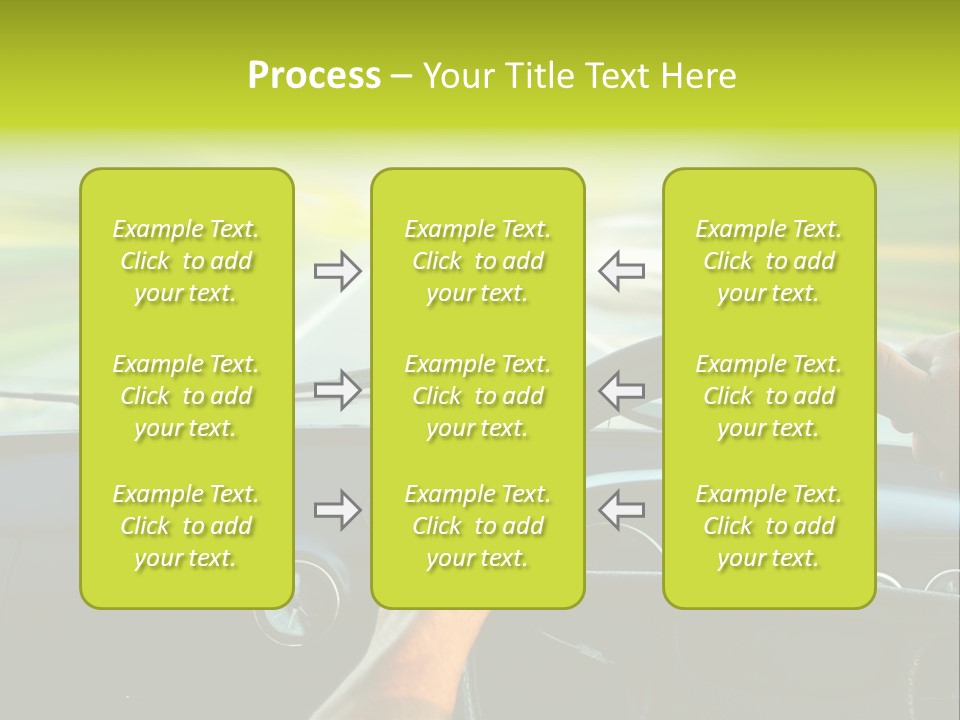 Process – Your Title Text Here

Example Text. Click to add your text.

Example Text. Click to add your text.

Example Text. Click to add your text.

Example Text. Click to add your text.

Example Text. Click to add your text.

Example Text. Click to add your text.

Example Text. Click to add your text.

Example Text. Click to add your text.

Example Text. Click to add your text.